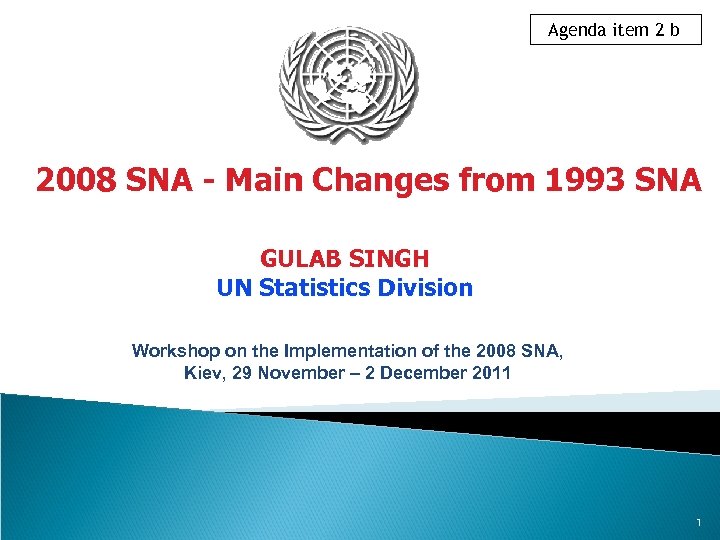 Agenda item 2 b

2008 SNA - Main Changes from 1993 SNA

GULAB SINGH
UN Statistics Division

Workshop on the Implementation of the 2008 SNA,
Kiev, 29 November – 2 December 2011

1